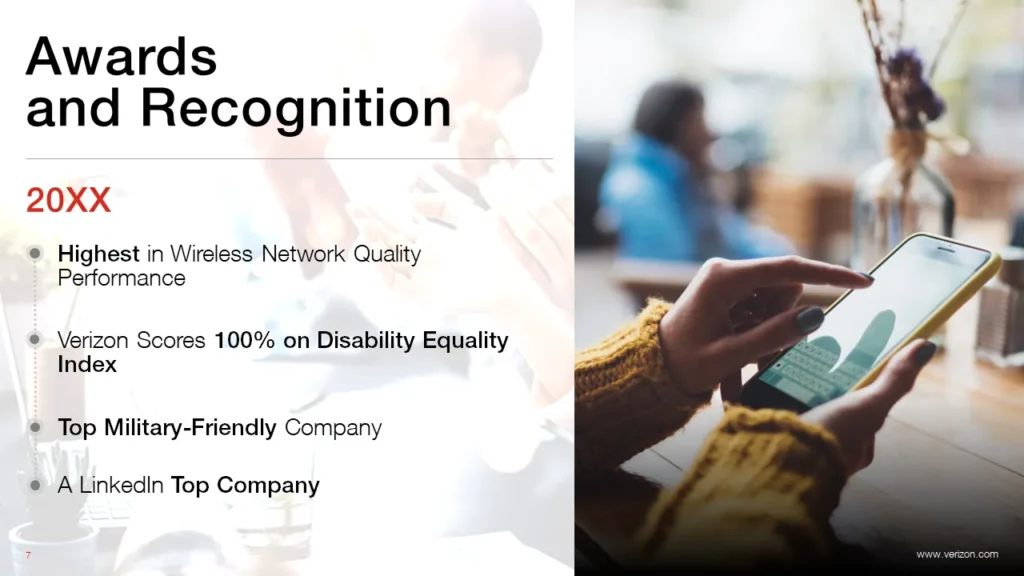 Awards and Recognition

20XX

Highest in Wireless Network Quality Performance

Verizon Scores 100% on Disability Equality Index

Top Military-Friendly Company

A LinkedIn Top Company

7

www.verizon.com